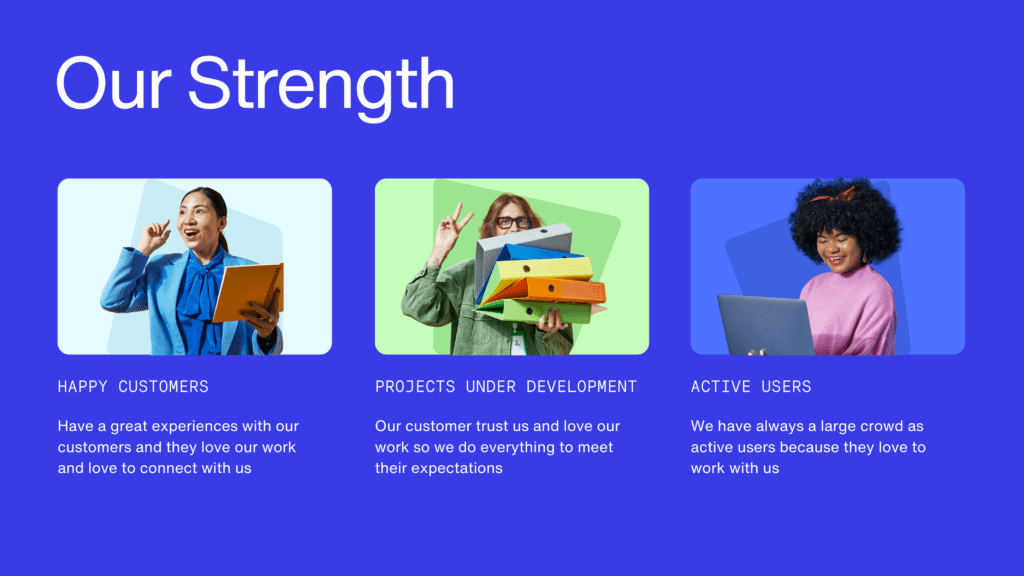 Our Strength

HAPPY CUSTOMERS

Have a great experiences with our customers and they love our work and love to connect with us

PROJECTS UNDER DEVELOPMENT

Our customer trust us and love our work so we do everything to meet their expectations

ACTIVE USERS

We have always a large crowd as active users because they love to work with us